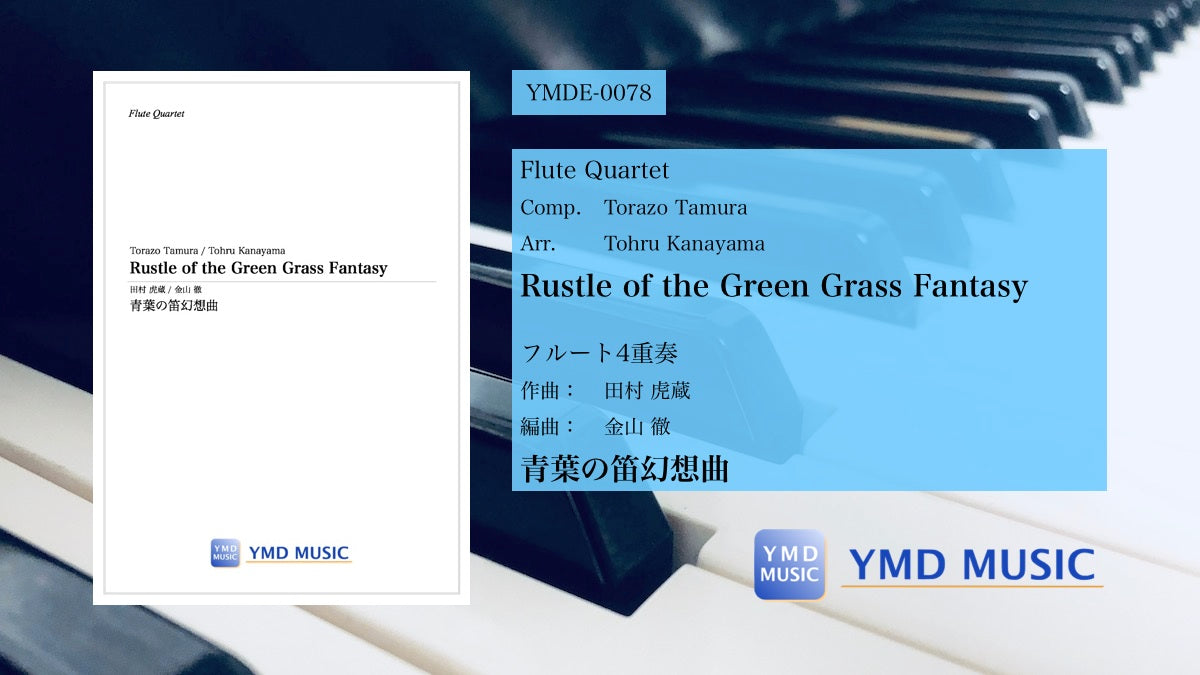 Flute Quartet

Torazo Tamura / Tohru Kanayama
Rustle of the Green Grass Fantasy
田村 虎蔵 / 金山 徹
青葉の笛幻想曲

YMD MUSIC YMD MUSIC

YMDE-0078

Flute Quartet
Comp. Torazo Tamura
Arr. Tohru Kanayama
Rustle of the Green Grass Fantasy

フルート4重奏
作曲： 田村 虎蔵
編曲： 金山 徹
青葉の笛幻想曲

YMD MUSIC YMD MUSIC